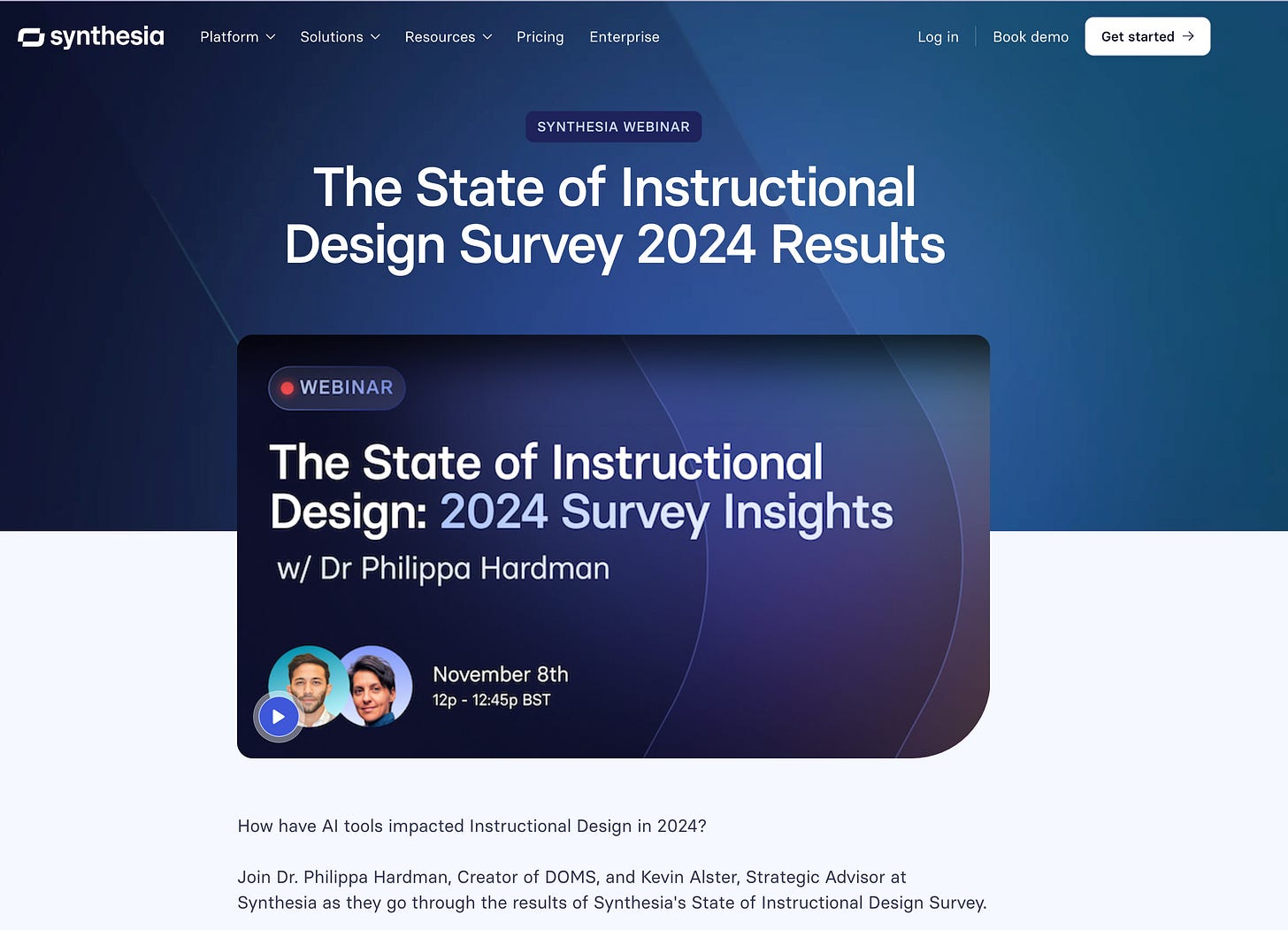 synthesia Platform Solutions Resources Pricing Enterprise Log in Book demo Get started

SYNTHESIA WEBINAR

The State of Instructional Design Survey 2024 Results

WEBINAR

The State of Instructional Design: 2024 Survey Insights

w/ Dr Philippa Hardman

November 8th
12p - 12:45p BST

How have AI tools impacted Instructional Design in 2024?

Join Dr. Philippa Hardman, Creator of DOMS, and Kevin Alster, Strategic Advisor at Synthesia as they go through the results of Synthesia's State of Instructional Design Survey.